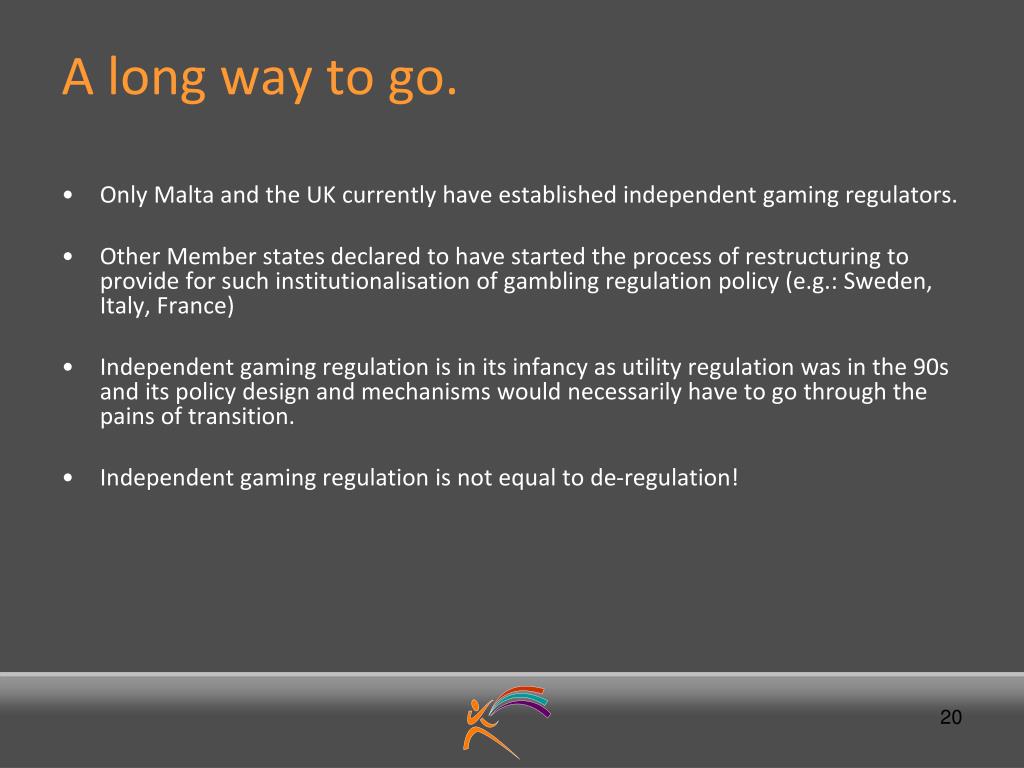 A long way to go.

• Only Malta and the UK currently have established independent gaming regulators.

• Other Member states declared to have started the process of restructuring to provide for such institutionalisation of gambling regulation policy (e.g.: Sweden, Italy, France)

• Independent gaming regulation is in its infancy as utility regulation was in the 90s and its policy design and mechanisms would necessarily have to go through the pains of transition.

• Independent gaming regulation is not equal to de-regulation!

20